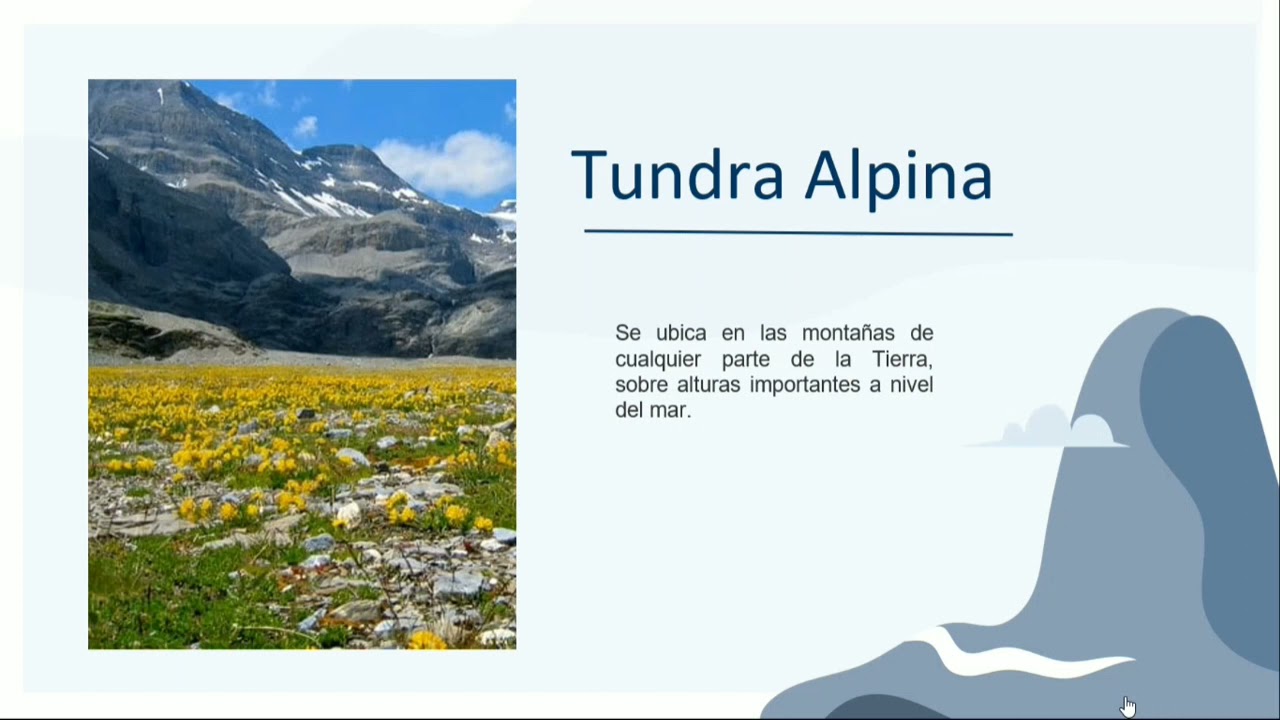 Tundra Alpina

Se ubica en las montañas de cualquier parte de la Tierra, sobre alturas importantes a nivel del mar.